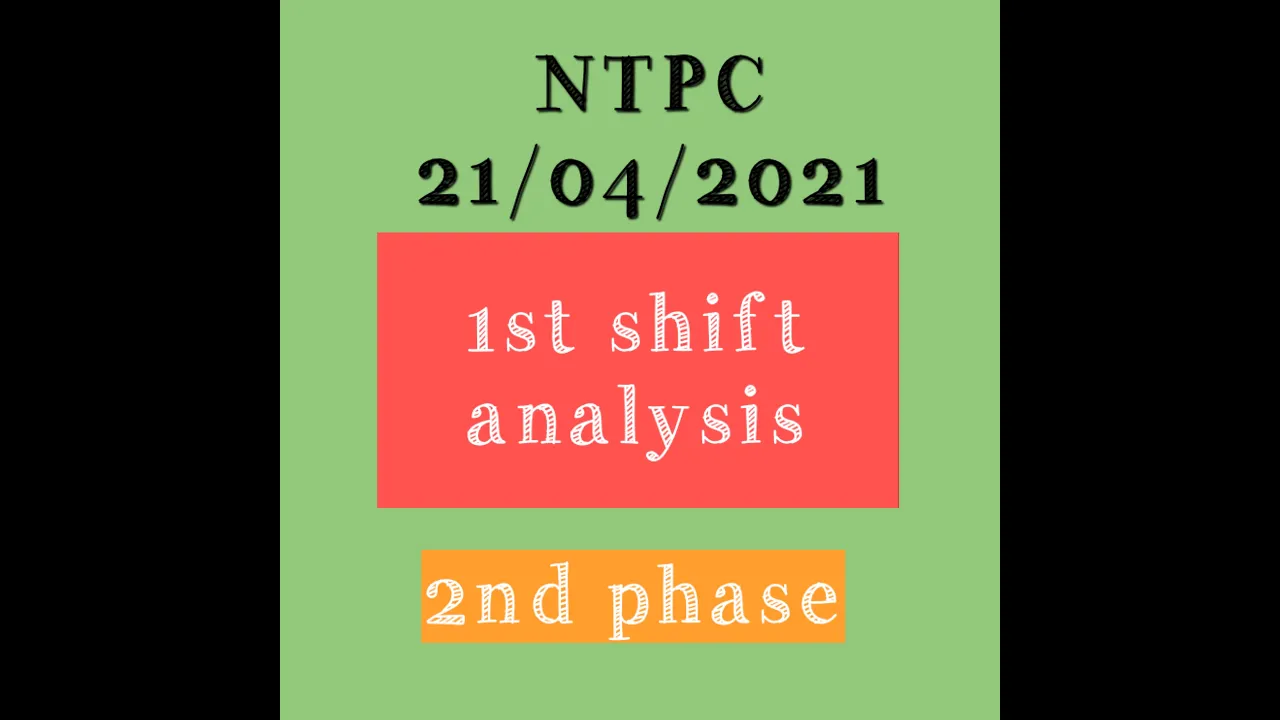 NTPC
21/04/2021

1st shift analysis

2nd phase